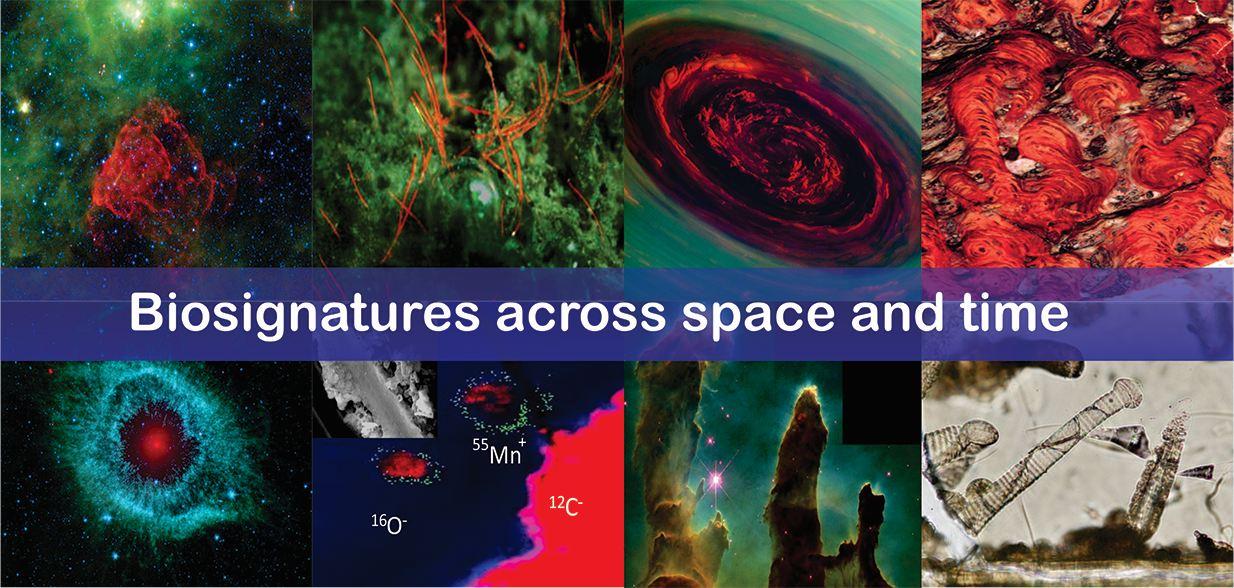 Biosignatures across space and time

$^{55}Mn^{+}$

$^{16}O^{-}$

$^{12}C^{-}$